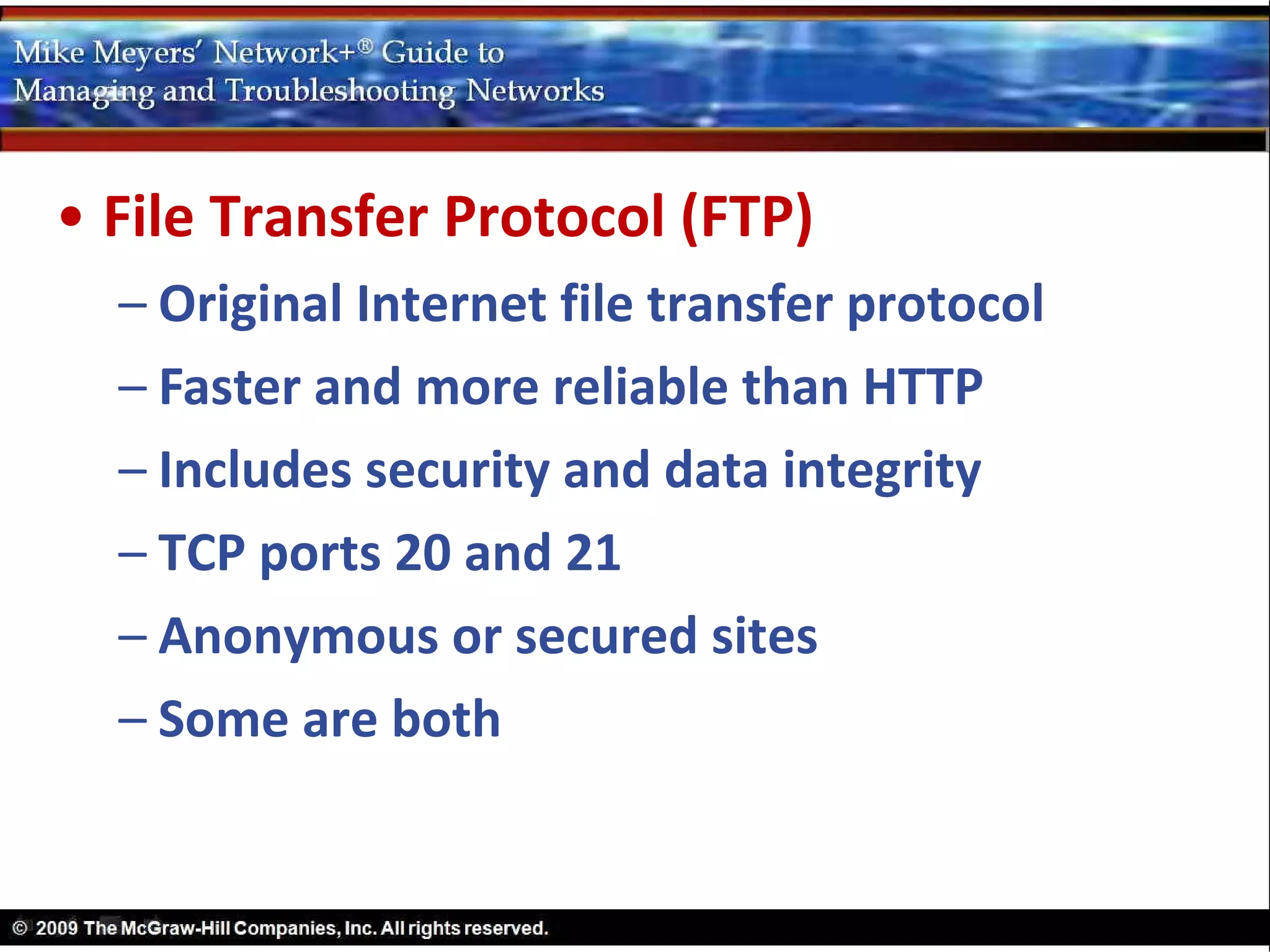 Mike Meyers' Network+® Guide to
Managing and Troubleshooting Networks

• File Transfer Protocol (FTP)
– Original Internet file transfer protocol
– Faster and more reliable than HTTP
– Includes security and data integrity
– TCP ports 20 and 21
– Anonymous or secured sites
– Some are both

© 2009 The McGraw-Hill Companies, Inc. All rights reserved.